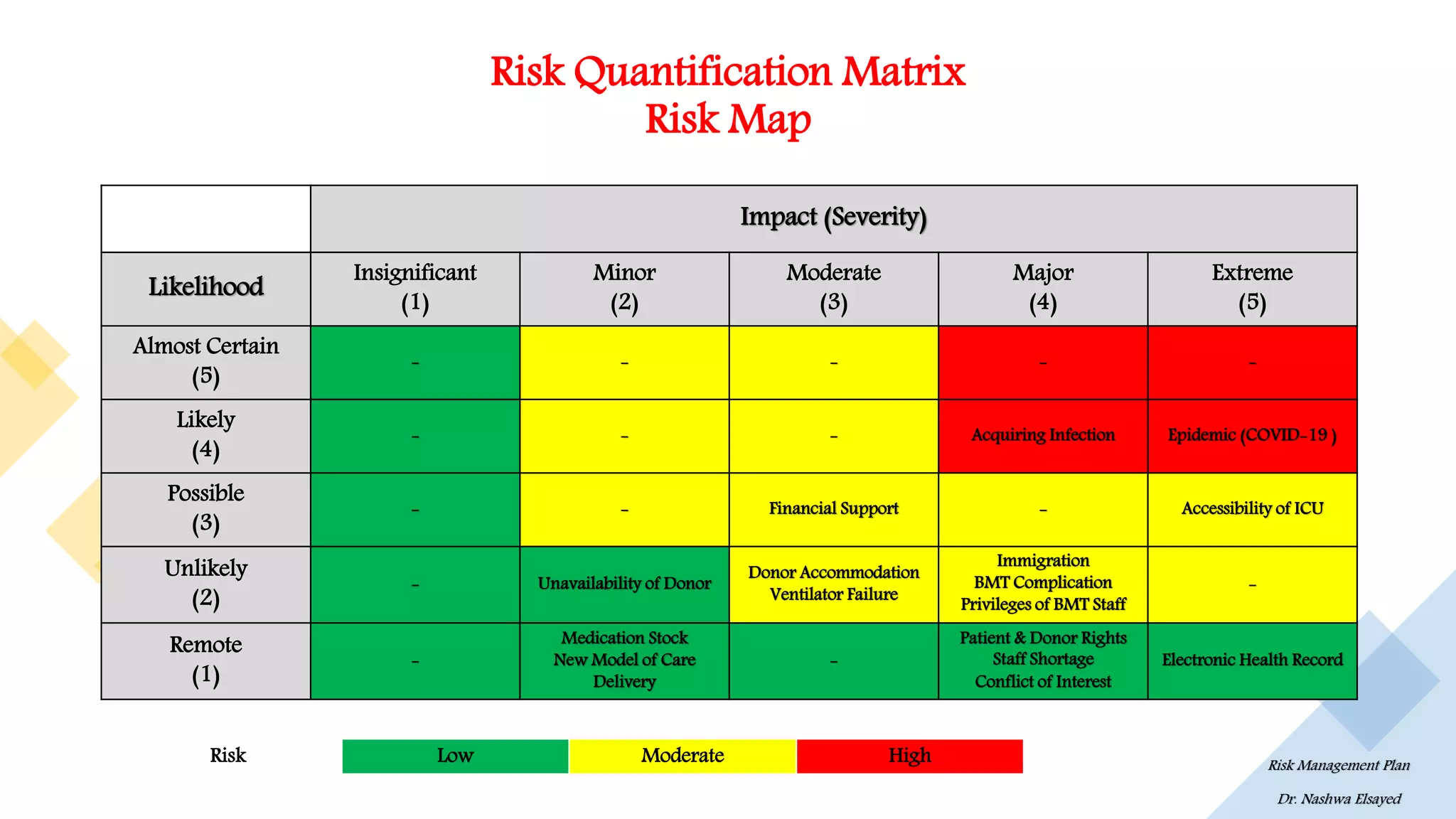 Risk Quantification Matrix
Risk Map

| | Impact (Severity) | | | | |
|---|---|---|---|---|---|
| Likelihood | Insignificant (1) | Minor (2) | Moderate (3) | Major (4) | Extreme (5) |
| Almost Certain (5) | - | - | - | - | - |
| Likely (4) | - | - | - | Acquiring Infection | Epidemic (COVID-19 ) |
| Possible (3) | - | - | Financial Support | - | Accessibility of ICU |
| Unlikely (2) | - | Unavailability of Donor | Donor Accommodation Ventilator Failure | Immigration BMT Complication Privileges of BMT Staff | - |
| Remote (1) | - | Medication Stock New Model of Care Delivery | - | Patient & Donor Rights Staff Shortage Conflict of Interest | Electronic Health Record |

Risk Low Moderate High

Risk Management Plan
Dr. Nashwa Elsayed